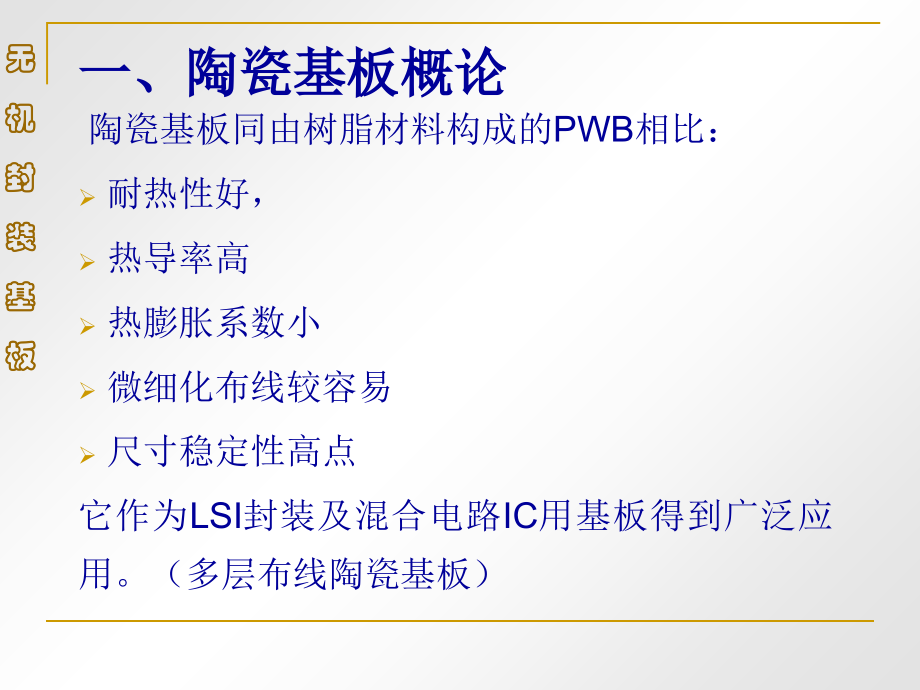 无机封装基板

一、陶瓷基板概论

陶瓷基板同由树脂材料构成的PWB相比：

➢ 耐热性好，

➢ 热导率高

➢ 热膨胀系数小

➢ 微细化布线较容易

➢ 尺寸稳定性高点

它作为LSI封装及混合电路IC用基板得到广泛应用。（多层布线陶瓷基板）